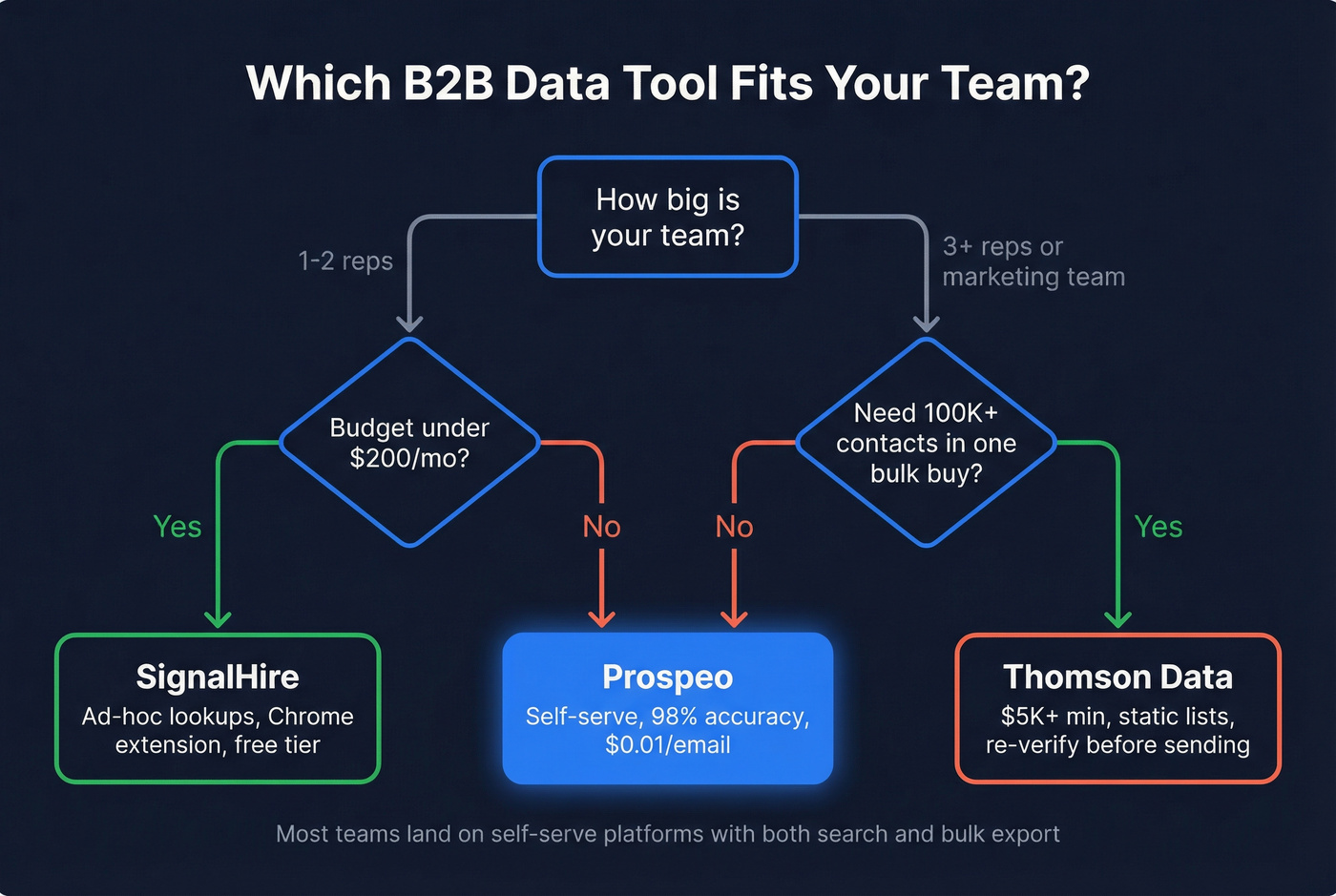 Which B2B Data Tool Fits Your Team?

How big is your team?

1-2 reps

3+ reps or marketing team

Budget under \$200/mo?

Need 100K+ contacts in one bulk buy?

Yes

No

No

Yes

SignalHire
Ad-hoc lookups, Chrome extension, free tier

Prospeo
Self-serve, 98% accuracy, \$0.01/email

Thomson Data
\$5K+ min, static lists, re-verify before sending

Most teams land on self-serve platforms with both search and bulk export